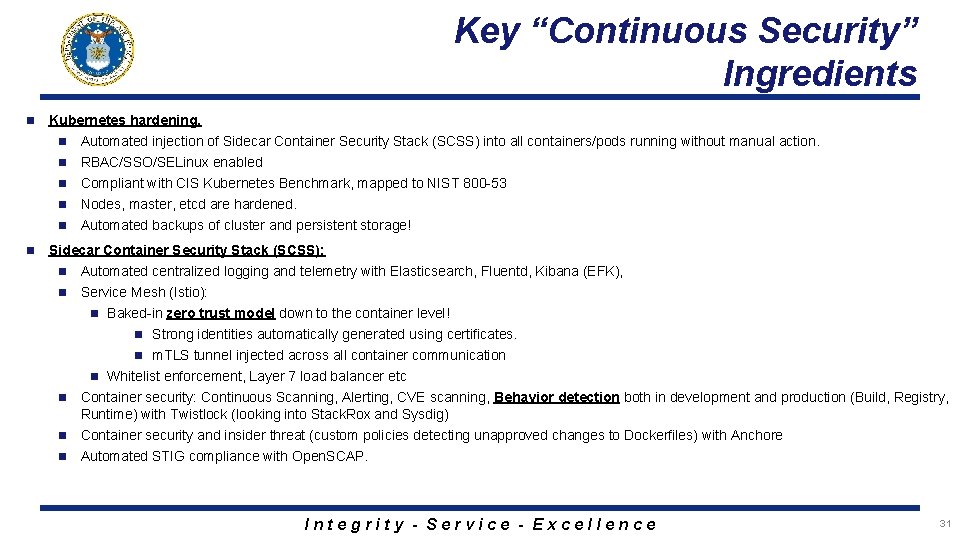 Key “Continuous Security” Ingredients

Kubernetes hardening.
Automated injection of Sidecar Container Security Stack (SCSS) into all containers/pods running without manual action.
RBAC/SSO/SELinux enabled
Compliant with CIS Kubernetes Benchmark, mapped to NIST 800-53
Nodes, master, etcd are hardened.
Automated backups of cluster and persistent storage!

Sidecar Container Security Stack (SCSS):
Automated centralized logging and telemetry with Elasticsearch, Fluentd, Kibana (EFK),
Service Mesh (Istio):
Baked-in zero trust model down to the container level!
Strong identities automatically generated using certificates.
mTLS tunnel injected across all container communication
Whitelist enforcement, Layer 7 load balancer etc
Container security: Continuous Scanning, Alerting, CVE scanning, Behavior detection both in development and production (Build, Registry, Runtime) with Twistlock (looking into StackRox and Sysdig)
Container security and insider threat (custom policies detecting unapproved changes to Dockerfiles) with Anchore
Automated STIG compliance with OpenSCAP.

Integrity - Service - Excellence

31